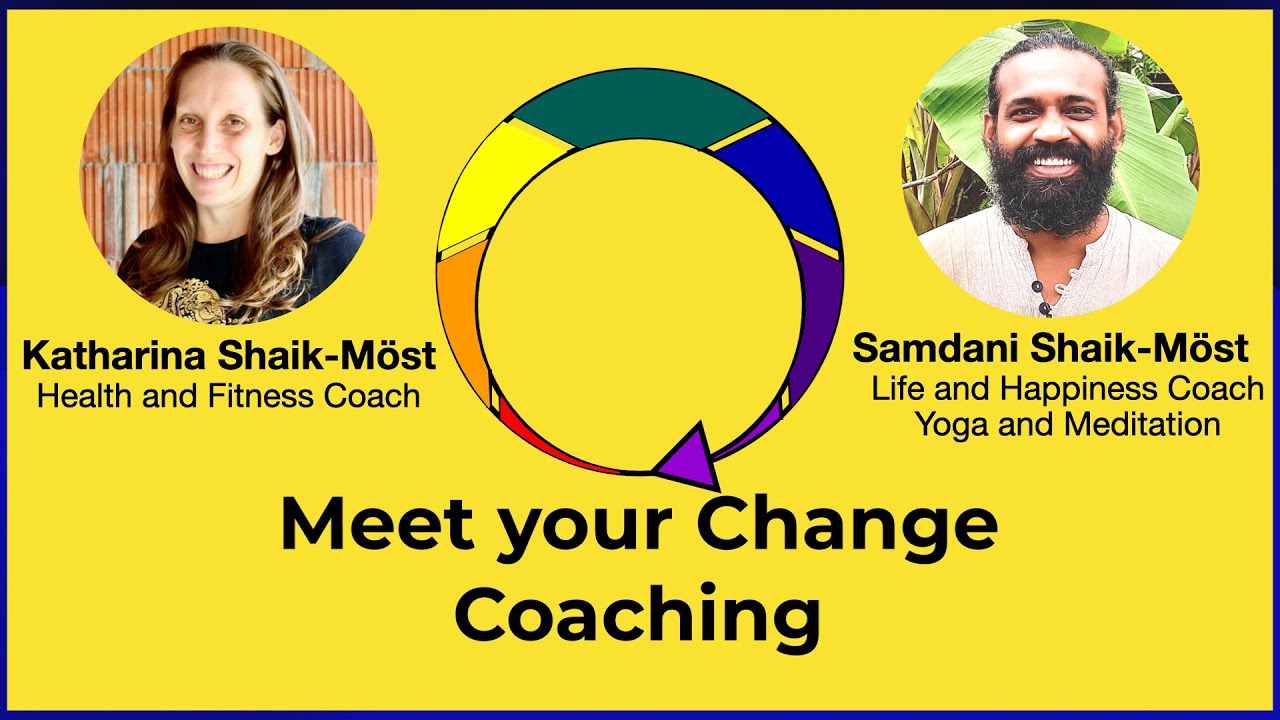 Katharina Shaik-Möst
Health and Fitness Coach

Samdani Shaik-Möst
Life and Happiness Coach
Yoga and Meditation

Meet your Change
Coaching